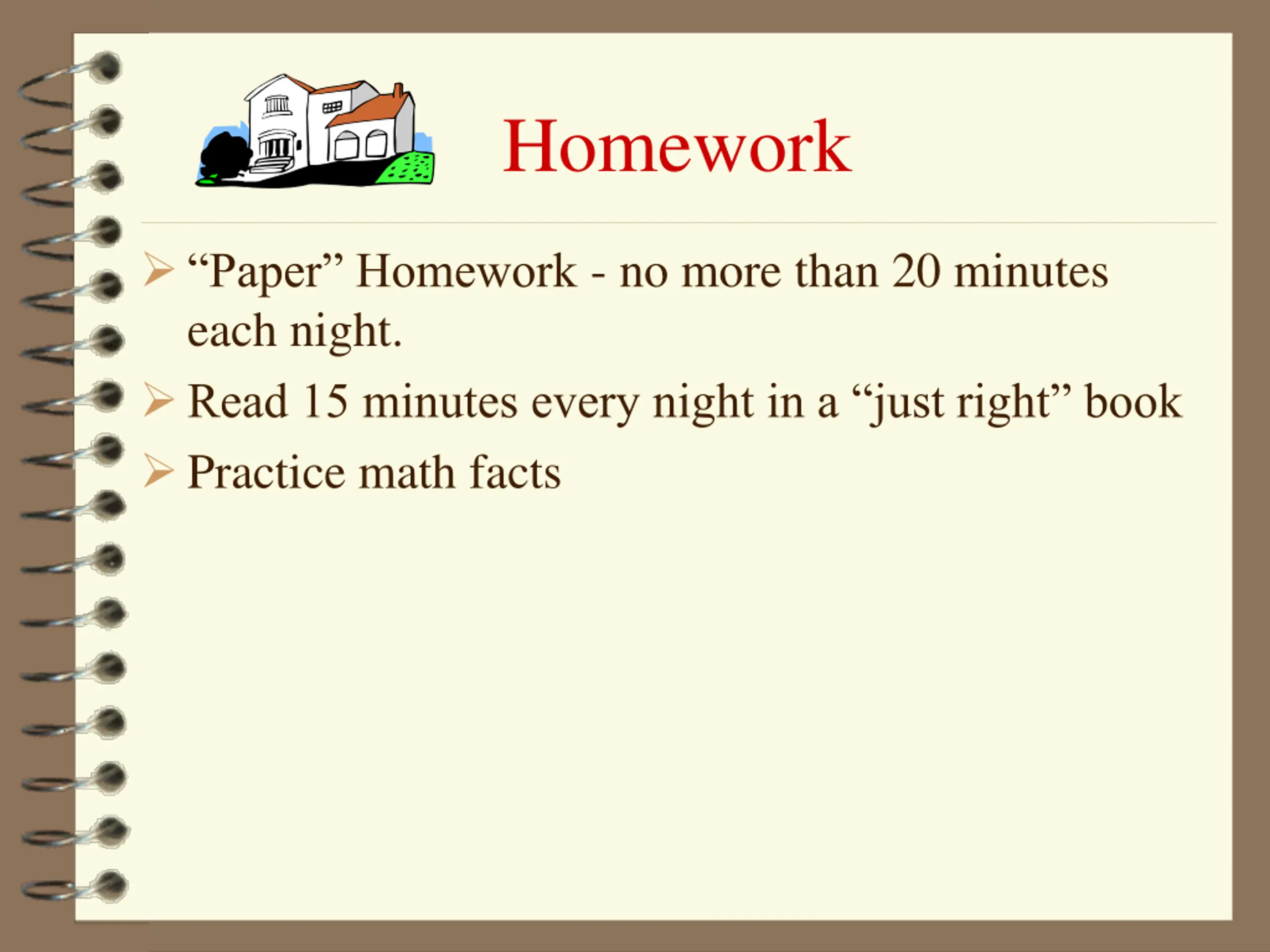 Homework

➢ “Paper” Homework - no more than 20 minutes each night.

➢ Read 15 minutes every night in a “just right” book

➢ Practice math facts